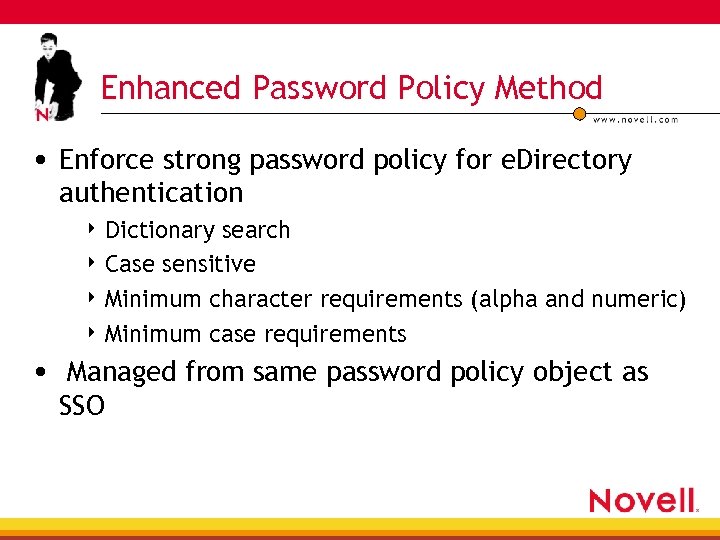 N

Enhanced Password Policy Method

www.novell.com

• Enforce strong password policy for eDirectory authentication

‣ Dictionary search

‣ Case sensitive

‣ Minimum character requirements (alpha and numeric)

‣ Minimum case requirements

• Managed from same password policy object as SSO

Novell.